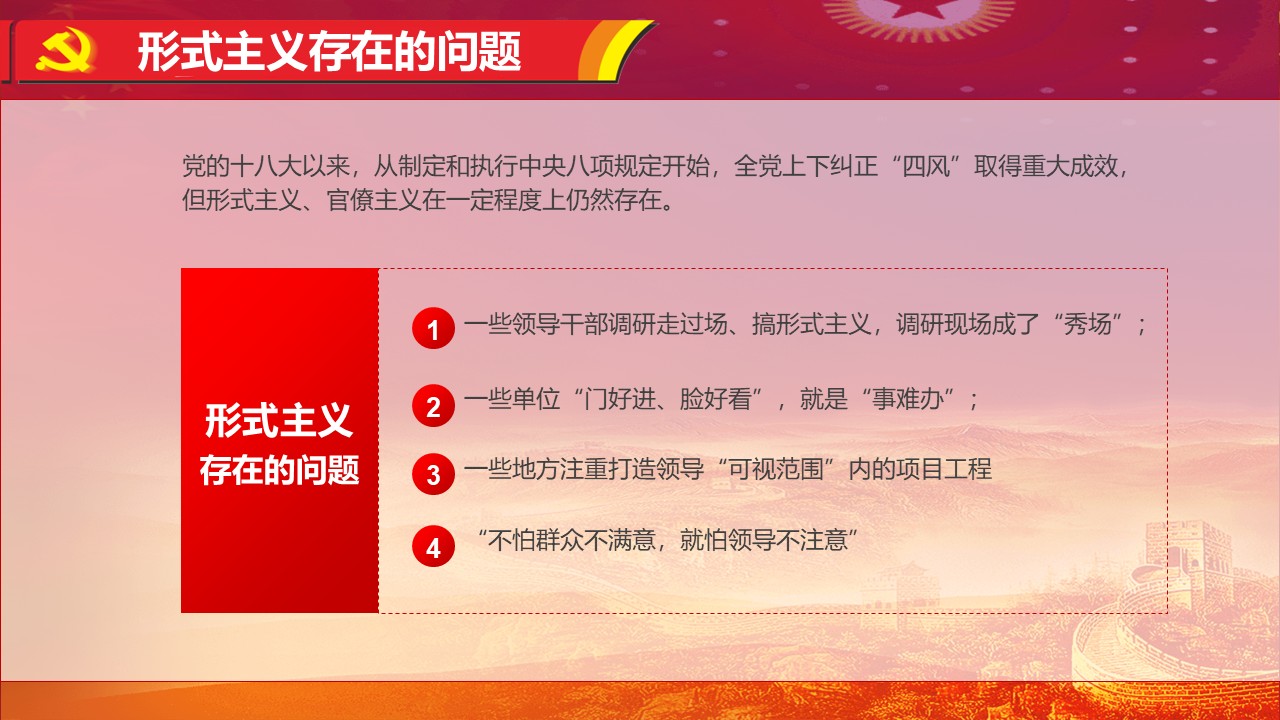 形式主义存在的问题

党的十八大以来，从制定和执行中央八项规定开始，全党上下纠正“四风”取得重大成效，但形式主义、官僚主义在一定程度上仍然存在。

形式主义存在的问题

1 一些领导干部调研走过场、搞形式主义，调研现场成了“秀场”；

2 一些单位“门好进、脸好看”，就是“事难办”；

3 一些地方注重打造领导“可视范围”内的项目工程

4 “不怕群众不满意，就怕领导不注意”